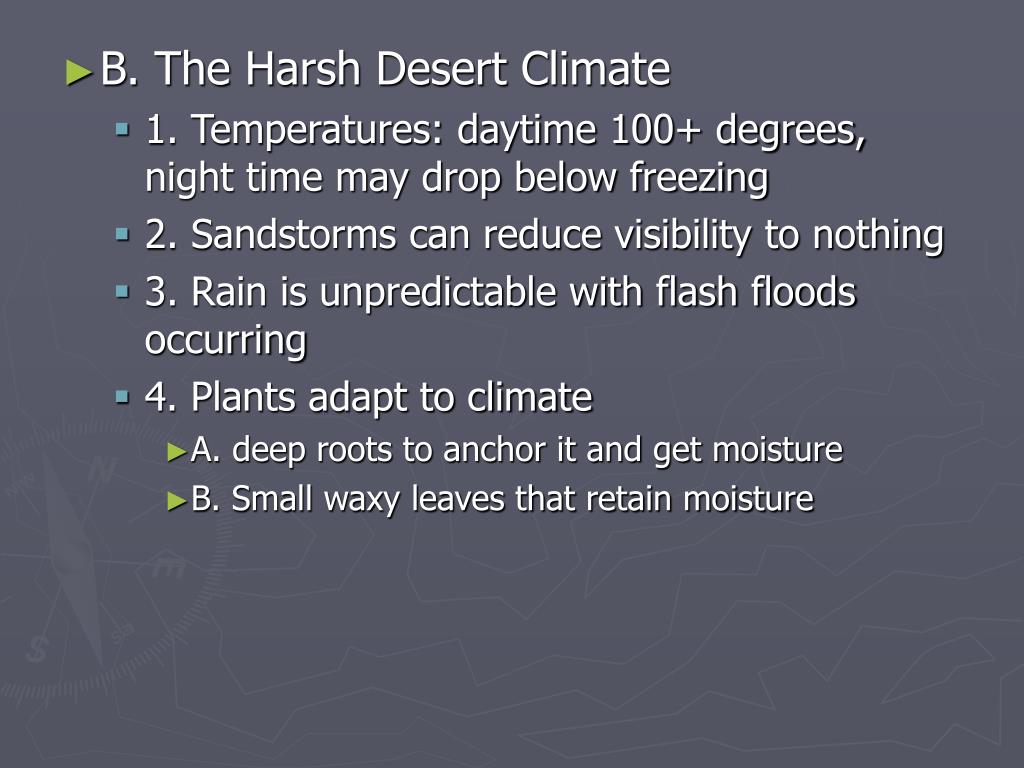 B. The Harsh Desert Climate

1. Temperatures: daytime 100+ degrees, night time may drop below freezing

2. Sandstorms can reduce visibility to nothing

3. Rain is unpredictable with flash floods occurring

4. Plants adapt to climate

A. deep roots to anchor it and get moisture

B. Small waxy leaves that retain moisture